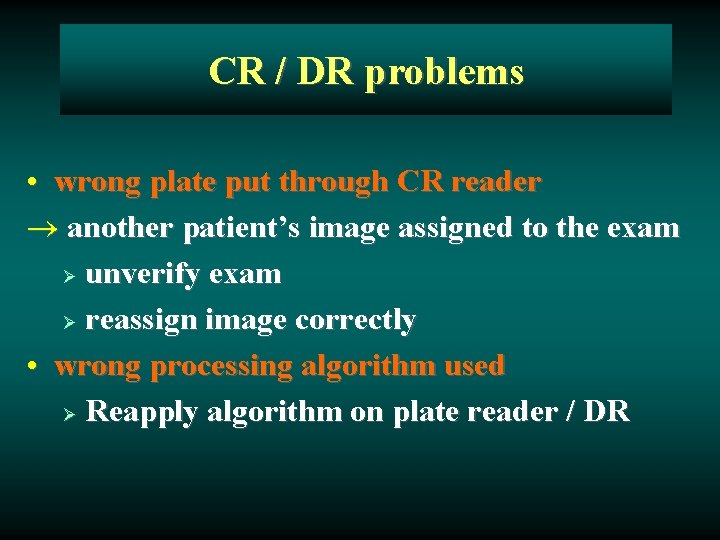 CR / DR problems

• wrong plate put through CR reader

→ another patient's image assigned to the exam

➢ unverify exam

➢ reassign image correctly

• wrong processing algorithm used

➢ Reapply algorithm on plate reader / DR